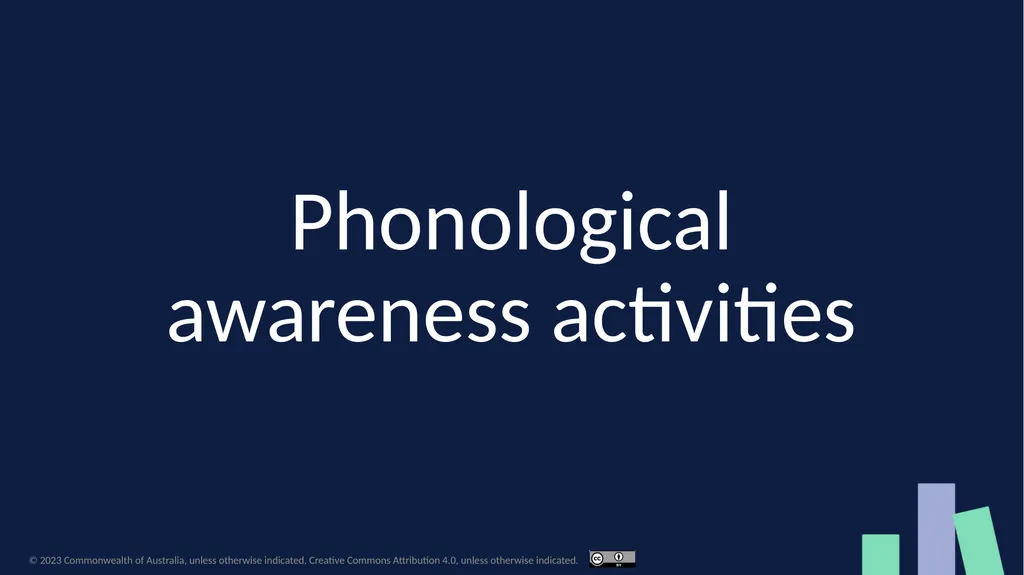 Phonological awareness activities

© 2023 Commonwealth of Australia, unless otherwise indicated. Creative Commons Attribution 4.0, unless otherwise indicated.

cc BY